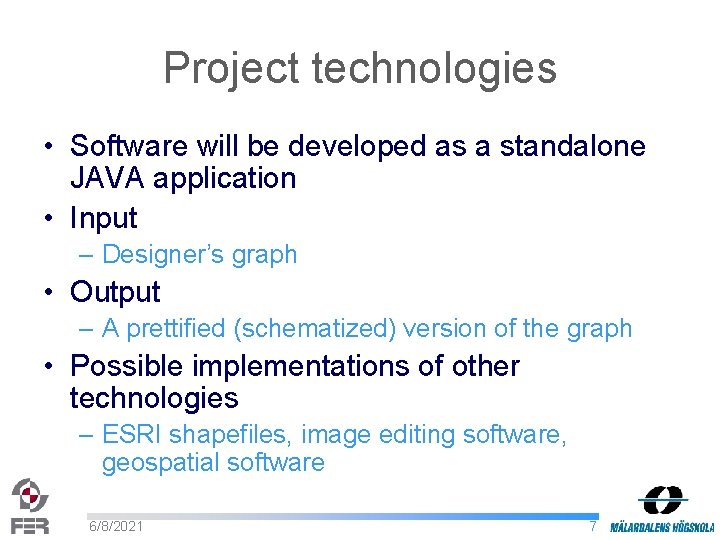 Project technologies

• Software will be developed as a standalone JAVA application
• Input
– Designer's graph
• Output
– A prettified (schematized) version of the graph
• Possible implementations of other technologies
– ESRI shapefiles, image editing software, geospatial software

FER

6/8/2021

7

MÄLARDALENS HÖGSKOLA